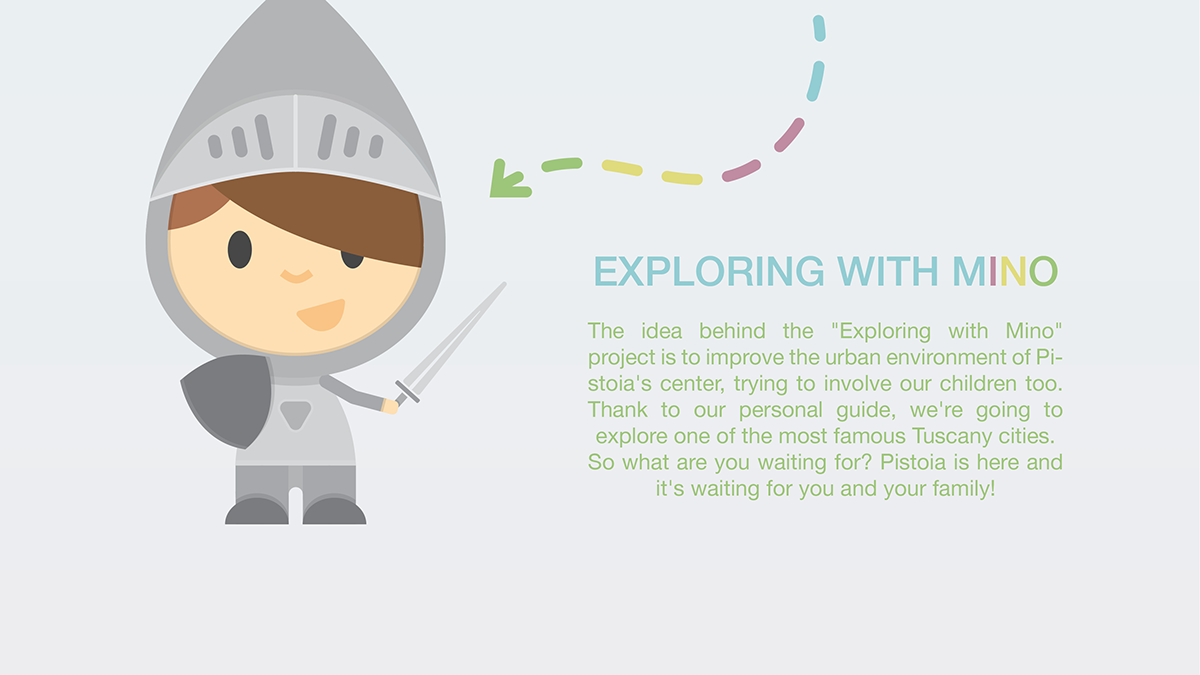 EXPLORING WITH MINO

The idea behind the "Exploring with Mino" project is to improve the urban environment of Pistoia's center, trying to involve our children too. Thank to our personal guide, we're going to explore one of the most famous Tuscany cities. So what are you waiting for? Pistoia is here and it's waiting for you and your family!